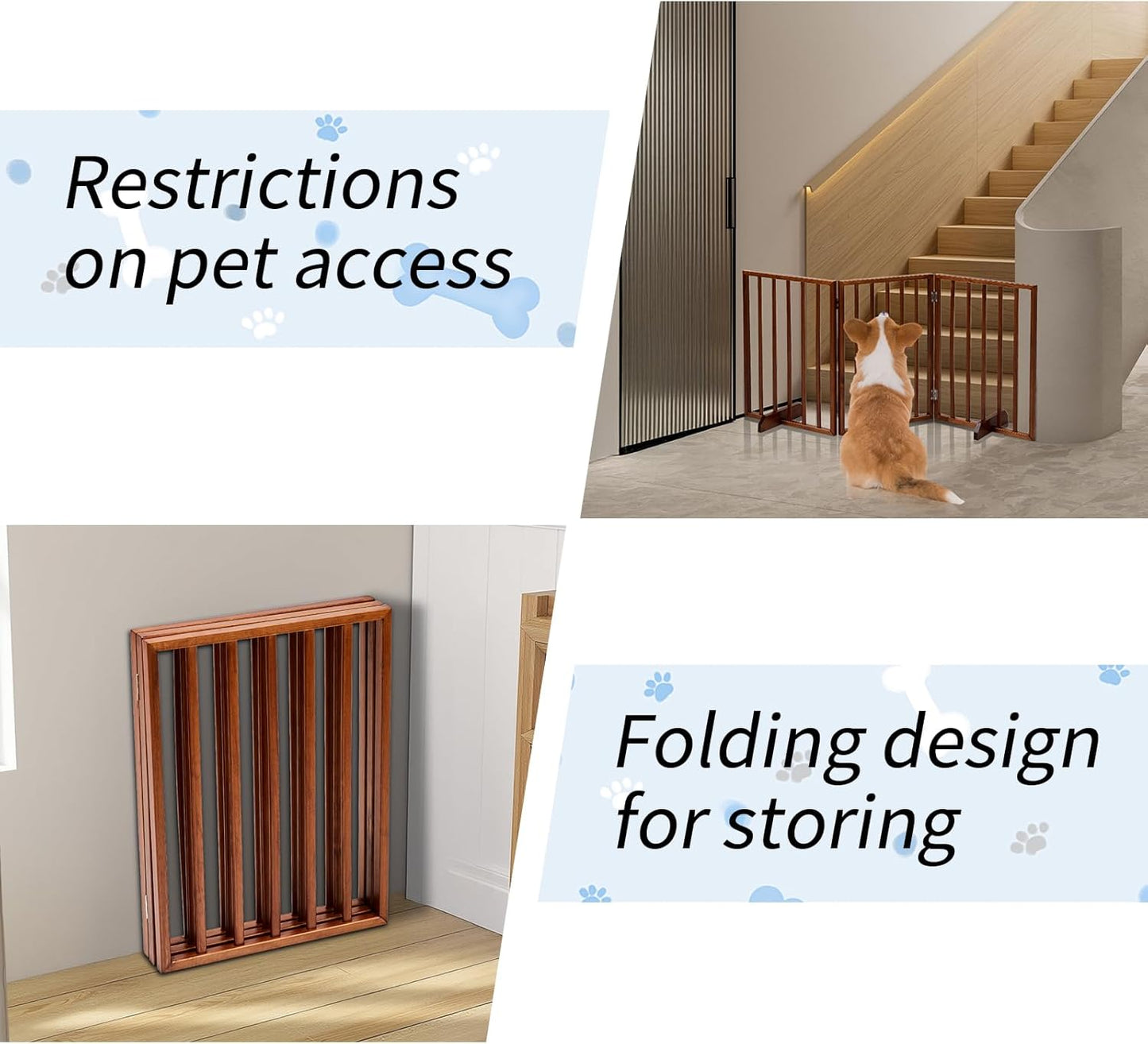 Restrictions on pet access

Folding design for storing